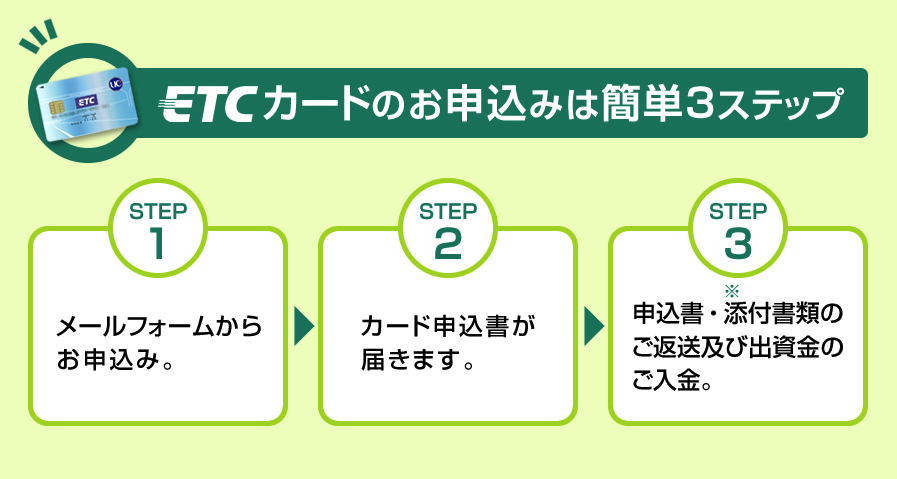 ETC
UC

ETCカードのお申込みは簡単3ステップ

STEP
1
メールフォームからお申込み。

STEP
2
カード申込書が届きます。

STEP
3
※
申込書・添付書類のご返送及び出資金のご入金。